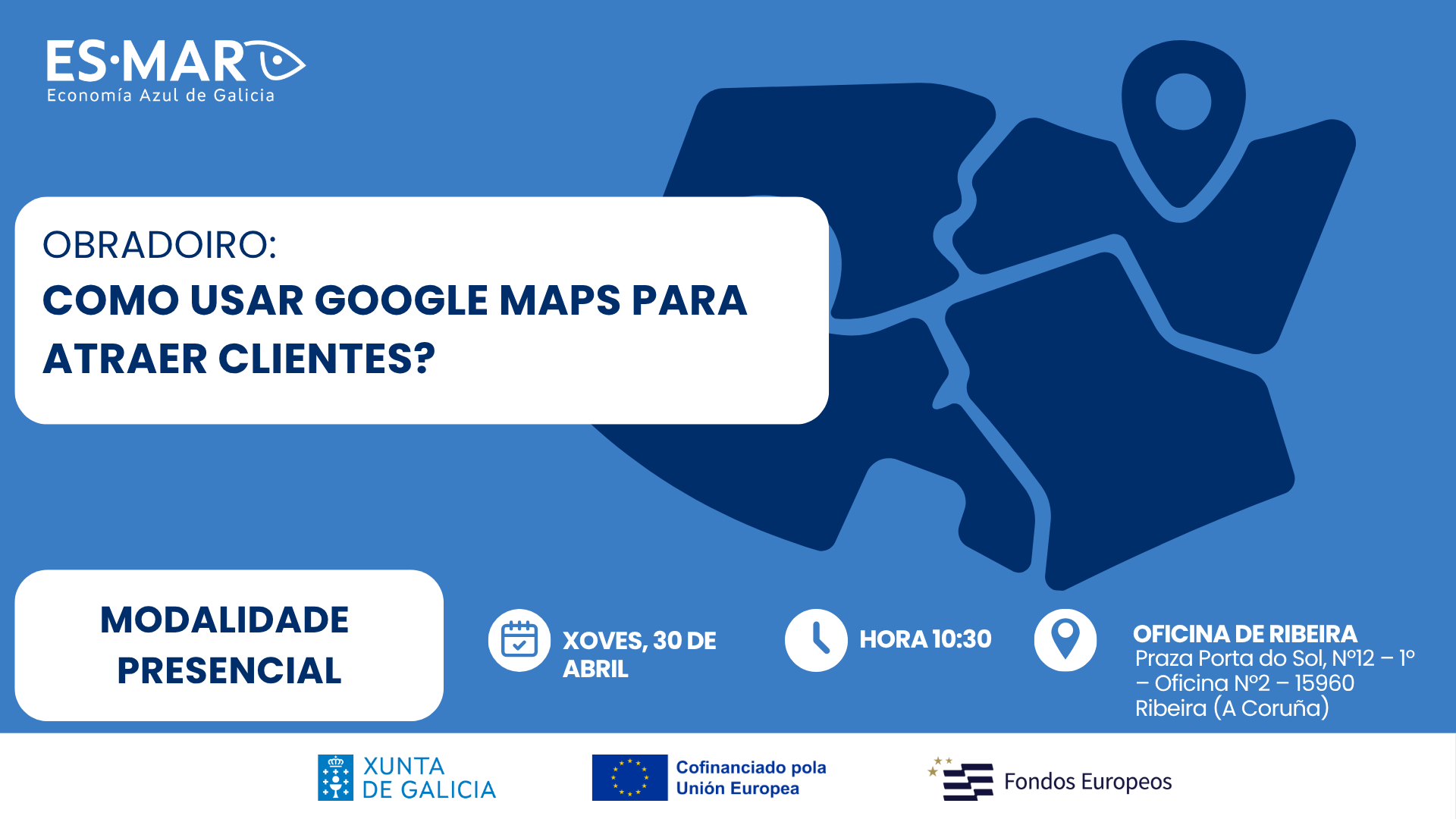 ES·MAR
Economía Azul de Galicia

OBRADOIRO:
COMO USAR GOOGLE MAPS PARA ATRAER CLIENTES?

MODALIDADE PRESENCIAL

XOVES, 30 DE ABRIL

HORA 10:30

OFICINA DE RIBEIRA
Praza Porta do Sol, Nº12 – 1º – Oficina Nº2 – 15960 Ribeira (A Coruña)

XUNTA DE GALICIA

Cofinanciado pola Unión Europea

Fondos Europeos